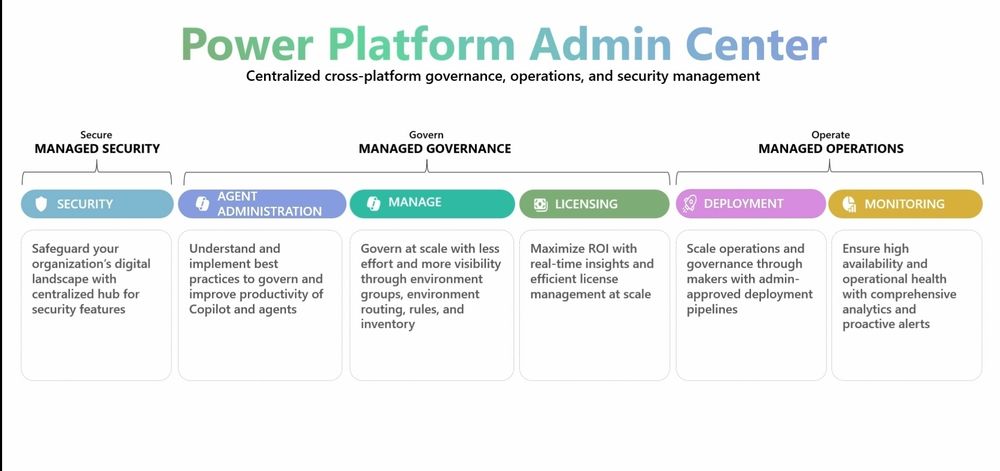 Power Platform Admin Center

Centralized cross-platform governance, operations, and security management

Secure
MANAGED SECURITY

Govern
MANAGED GOVERNANCE

Operate
MANAGED OPERATIONS

SECURITY

Safeguard your organization's digital landscape with centralized hub for security features

AGENT ADMINISTRATION

Understand and implement best practices to govern and improve productivity of Copilot and agents

MANAGE

Govern at scale with less effort and more visibility through environment groups, environment routing, rules, and inventory

LICENSING

Maximize ROI with real-time insights and efficient license management at scale

DEPLOYMENT

Scale operations and governance through makers with admin-approved deployment pipelines

MONITORING

Ensure high availability and operational health with comprehensive analytics and proactive alerts